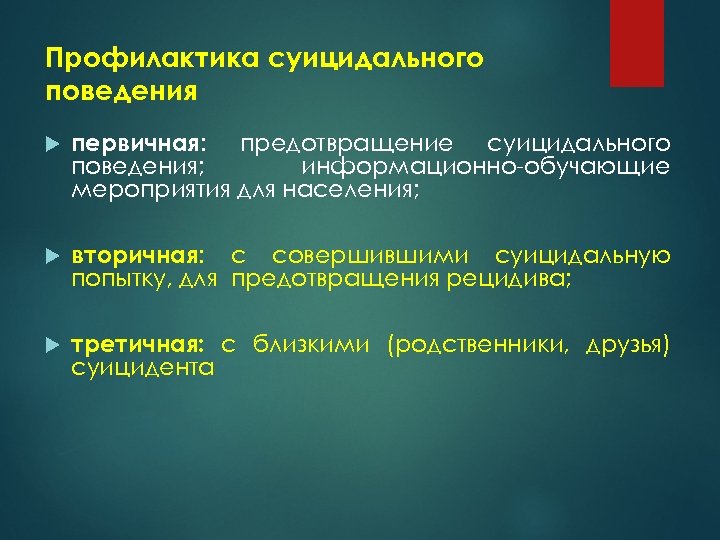 Профилактика суицидального поведения

первичная: предотвращение суицидального поведения; информационно-обучающие мероприятия для населения;

вторичная: с совершившими суицидальную попытку, для предотвращения рецидива;

третичная: с близкими (родственники, друзья) суицидента